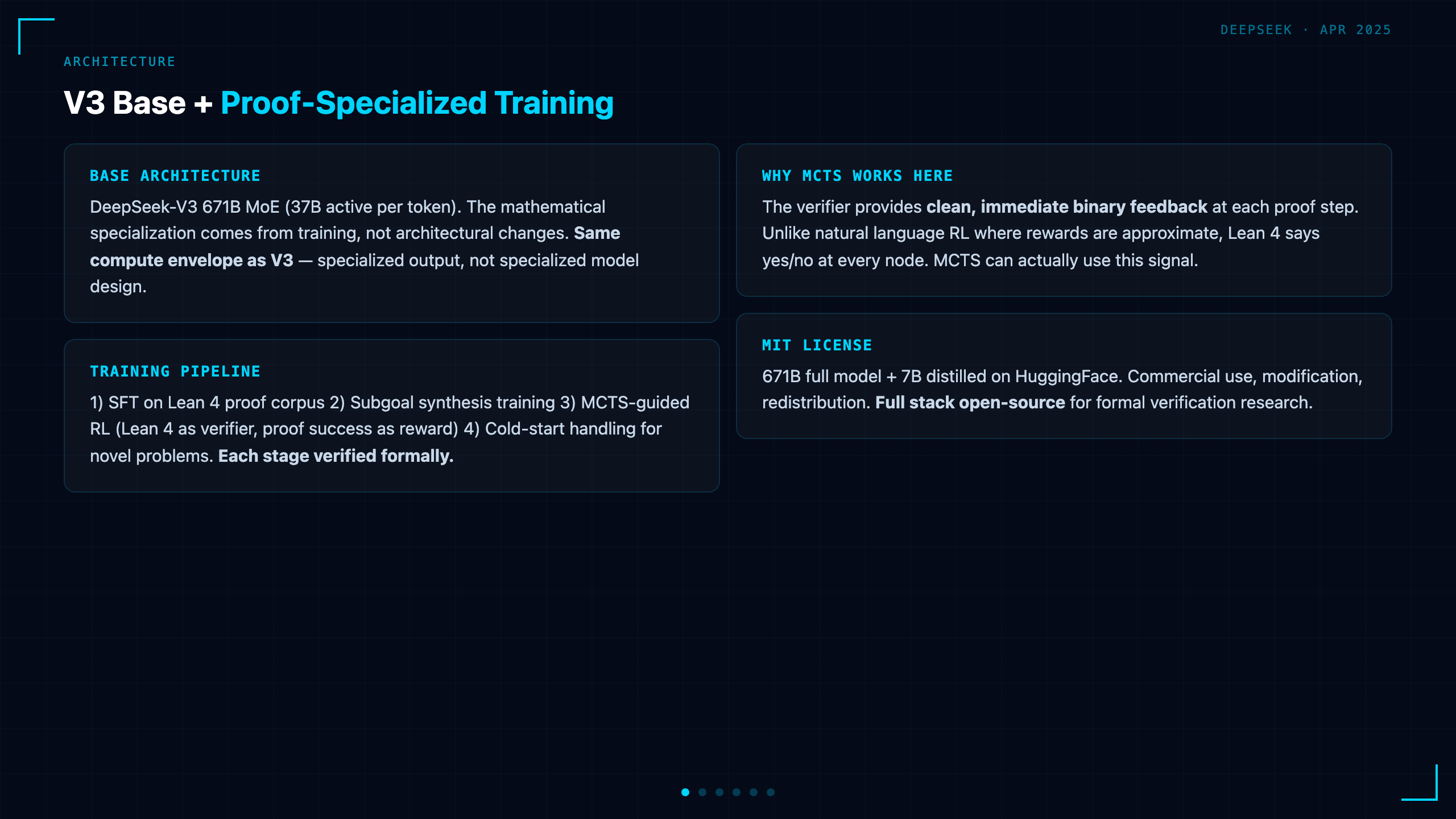 DEEPSEEK · APR 2025

ARCHITECTURE

V3 Base + Proof-Specialized Training

BASE ARCHITECTURE

DeepSeek-V3 671B MoE (37B active per token). The mathematical specialization comes from training, not architectural changes. Same compute envelope as V3 — specialized output, not specialized model design.

TRAINING PIPELINE

1) SFT on Lean 4 proof corpus 2) Subgoal synthesis training 3) MCTS-guided RL (Lean 4 as verifier, proof success as reward) 4) Cold-start handling for novel problems. Each stage verified formally.

WHY MCTS WORKS HERE

The verifier provides clean, immediate binary feedback at each proof step. Unlike natural language RL where rewards are approximate, Lean 4 says yes/no at every node. MCTS can actually use this signal.

MIT LICENSE

671B full model + 7B distilled on HuggingFace. Commercial use, modification, redistribution. Full stack open-source for formal verification research.